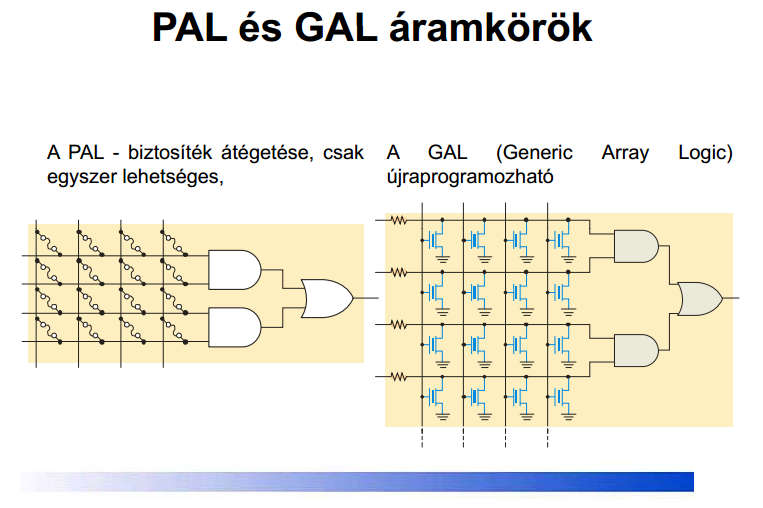 PAL és GAL áramkörök

A PAL - biztosíték átégetése, csak egyszer lehetséges,

A GAL (Generic Array Logic) újraprogramozható